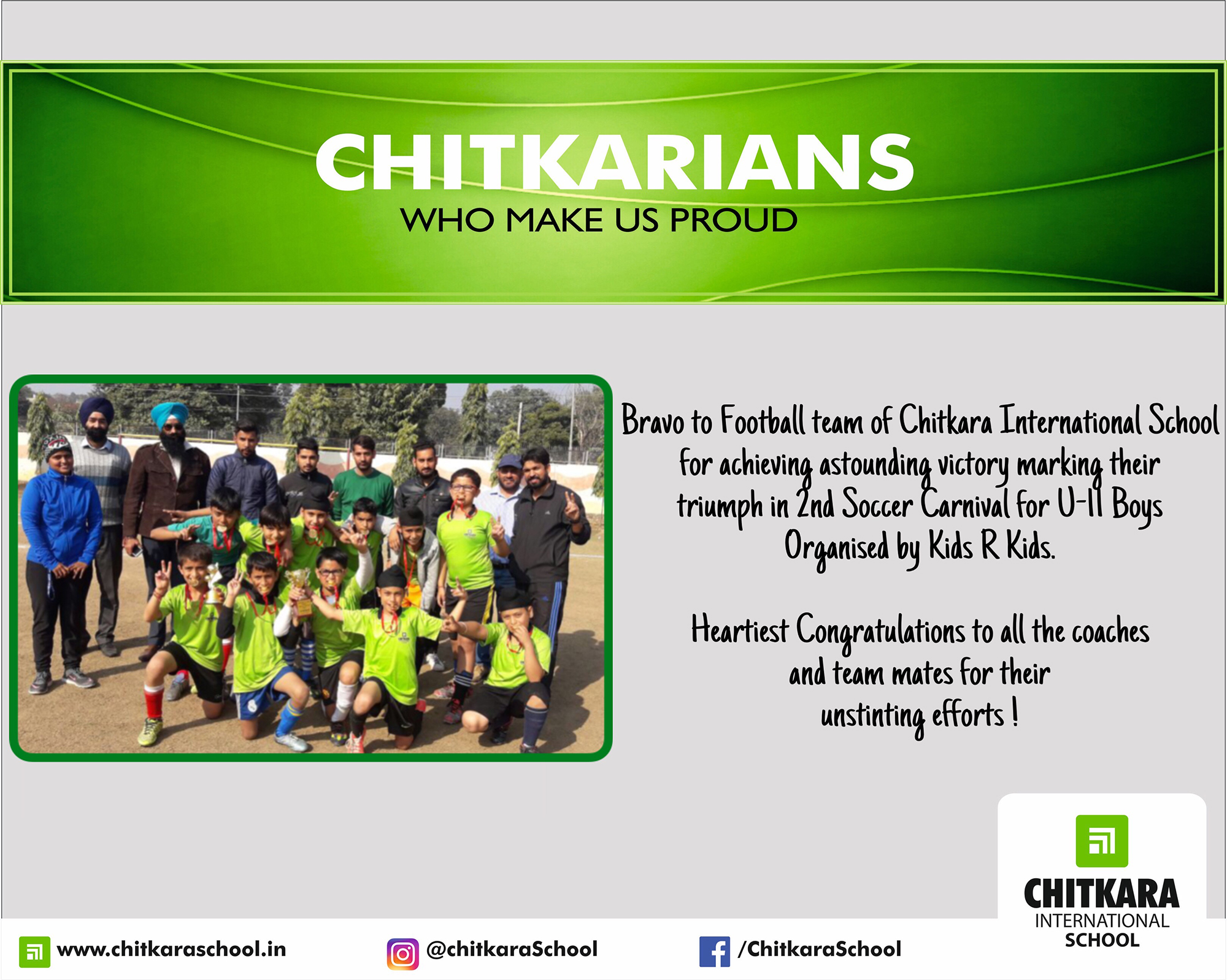 CHITKARIANS
WHO MAKE US PROUD

Bravo to Football team of Chitkara International School for achieving astounding victory marking their triumph in 2nd Soccer Carnival for U-11 Boys Organised by Kids R Kids.

Heartiest Congratulations to all the coaches and team mates for their unstinting efforts !

CHITKARA
INTERNATIONAL
SCHOOL

www.chitkaraschool.in
@chitkaraSchool
/ChitkaraSchool